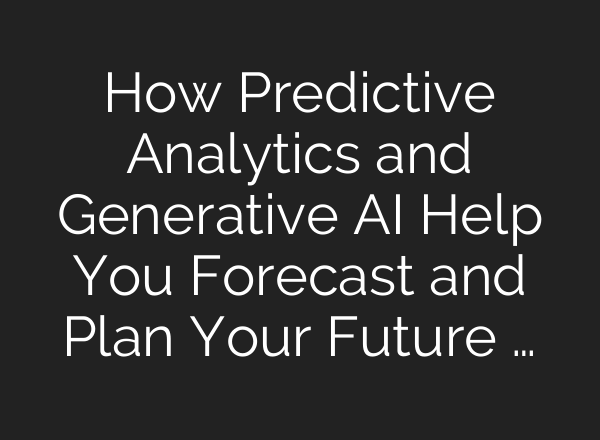 How Predictive Analytics and Generative AI Help You Forecast and Plan Your Future …